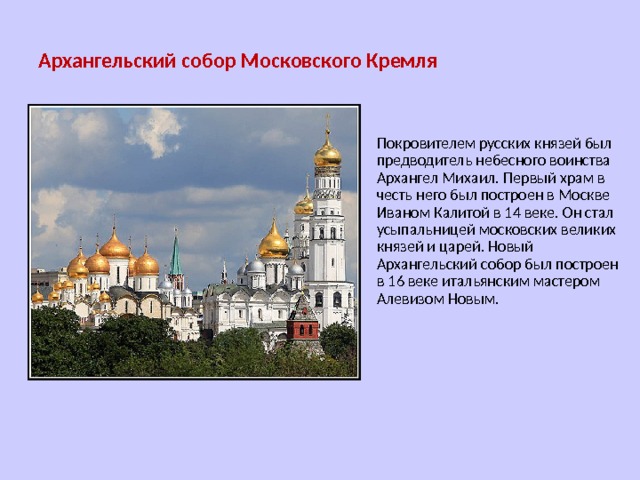 Архангельский собор Московского Кремля

Покровителем русских князей был предводитель небесного воинства Архангел Михаил. Первый храм в честь него был построен в Москве Иваном Калитой в 14 веке. Он стал усыпальницей московских великих князей и царей. Новый Архангельский собор был построен в 16 веке итальянским мастером Алевизом Новым.